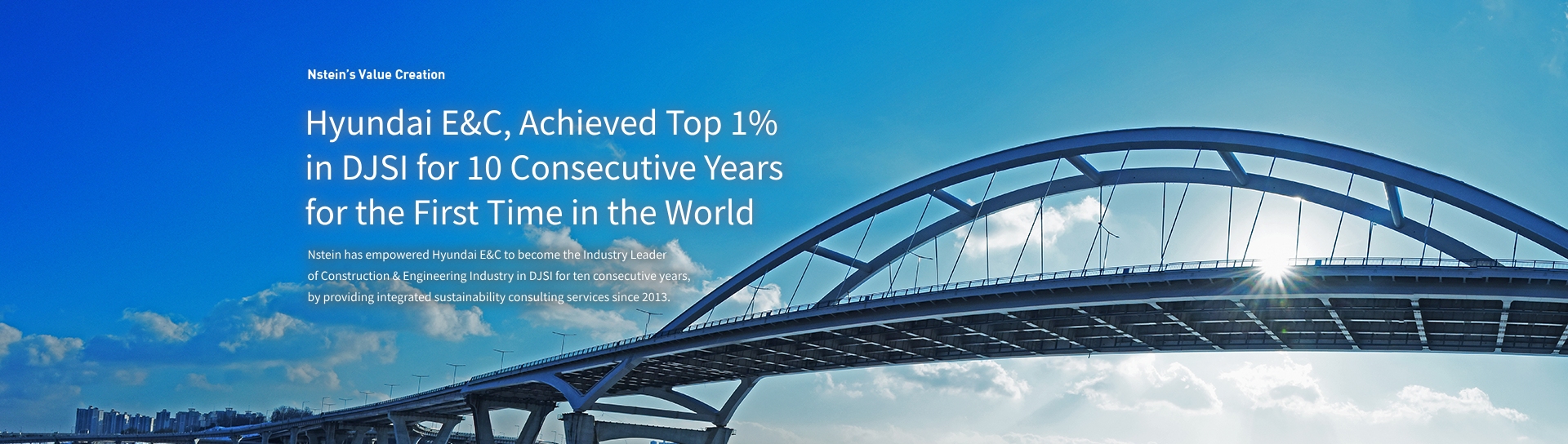 Nstein's Value Creation

Hyundai E&C, Achieved Top 1% in DJSI for 10 Consecutive Years for the First Time in the World

Nstein has empowered Hyundai E&C to become the Industry Leader of Construction & Engineering Industry in DJSI for ten consecutive years, by providing integrated sustainability consulting services since 2013.